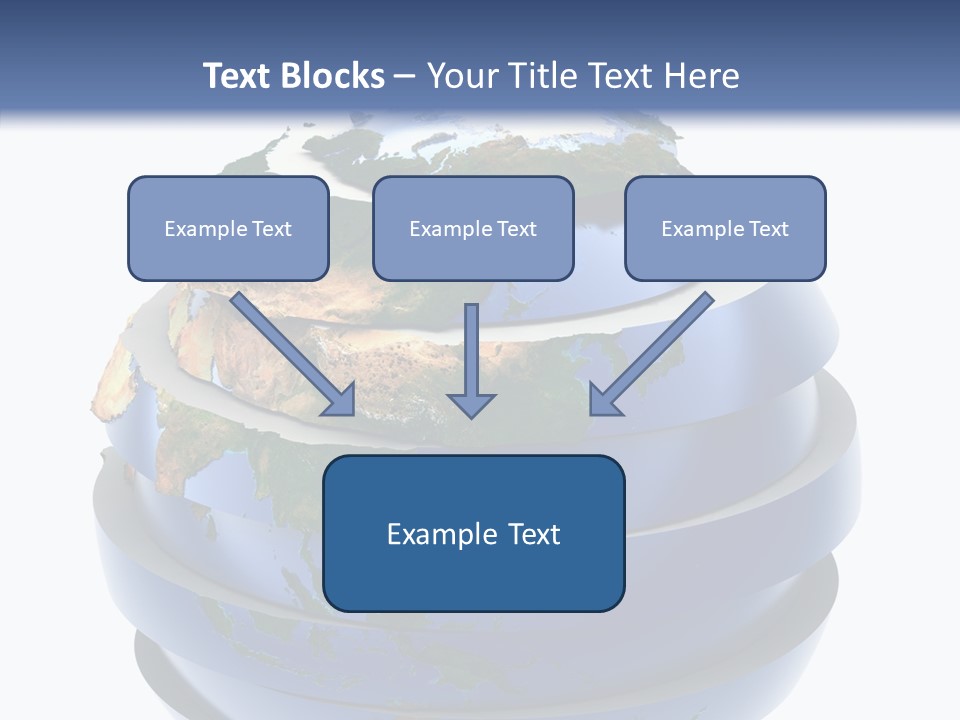 Text Blocks – Your Title Text Here

Example Text

Example Text

Example Text

Example Text